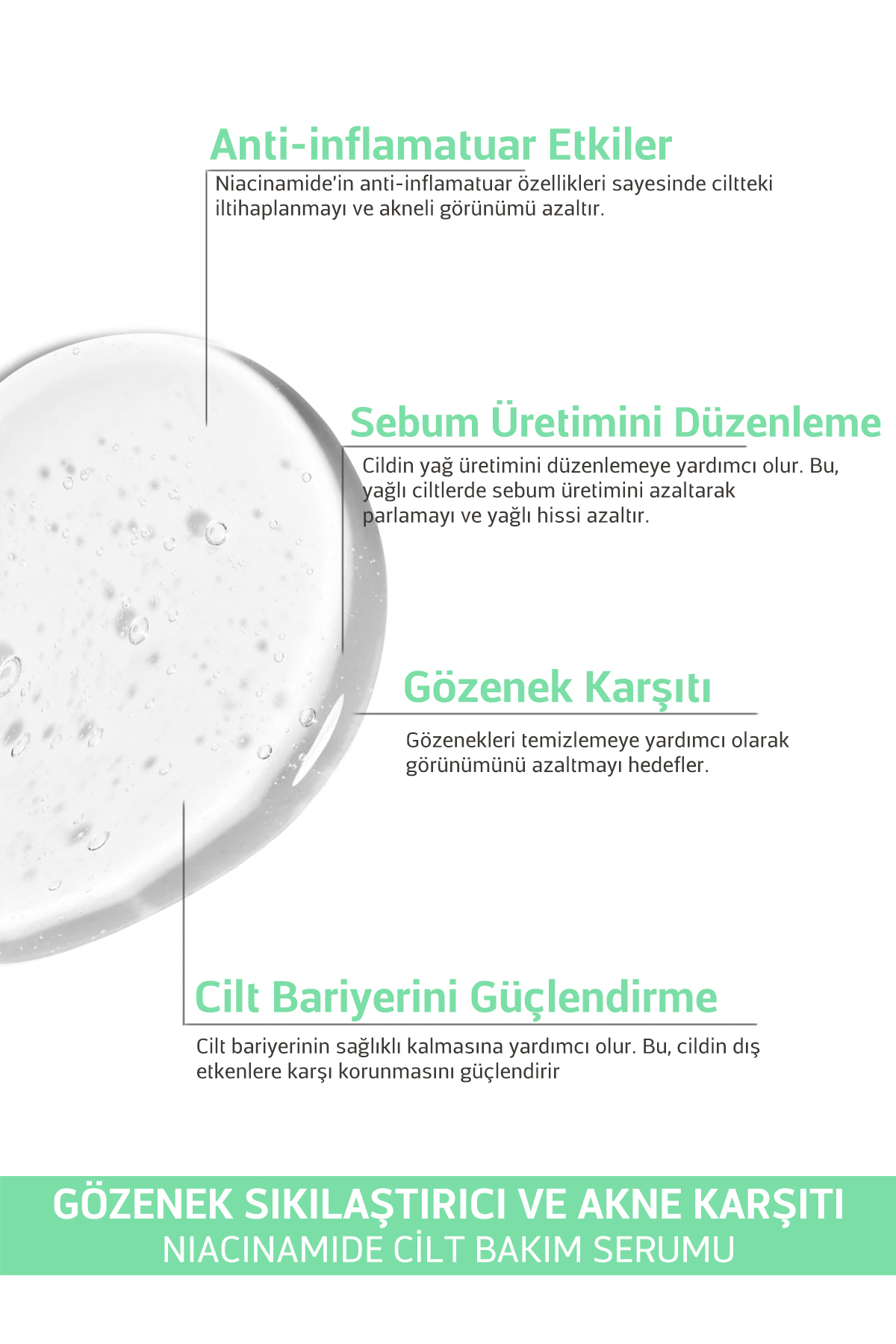 Anti-inflamatuar Etkiler

Niacinamide'in anti-inflamatuar özellikleri sayesinde ciltteki iltihaplanmayı ve akneli görünümü azaltır.

Sebum Üretimini Düzenleme

Cildin yağ üretimini düzenlemeye yardımcı olur. Bu, yağlı ciltlerde sebum üretimini azaltarak parlamayı ve yağlı hissi azaltır.

Gözenek Karşıtı

Gözenekleri temizlemeye yardımcı olarak görünümünü azaltmayı hedefler.

Cilt Bariyerini Güçlendirme

Cilt bariyerinin sağlıklı kalmasına yardımcı olur. Bu, cildin dış etkenlere karşı korunmasını güçlendirir

GÖZENEK SIKILAŞTIRICI VE AKNE KARŞITI
NIACINAMIDE CİLT BAKIM SERUMU